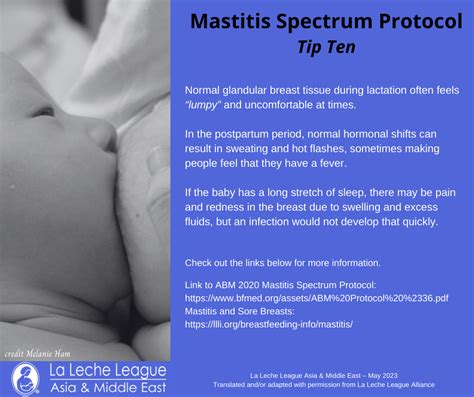 Mastitis Spectrum Protocol
Tip Ten

Normal glandular breast tissue during lactation often feels "lumpy" and uncomfortable at times.

In the postpartum period, normal hormonal shifts can result in sweating and hot flashes, sometimes making people feel that they have a fever.

If the baby has a long stretch of sleep, there may be pain and redness in the breast due to swelling and excess fluids, but an infection would not develop that quickly.

Check out the links below for more information.

Link to ABM 2020 Mastitis Spectrum Protocol:
https://www.bfmed.org/assets/ABM%20Protocol%20%2336.pdf
Mastitis and Sore Breasts:
https://llli.org/breastfeeding-info/mastitis/

credit Melanie Ham

La Leche League
Asia & Middle East

La Leche League Asia & Middle East – May 2023
Translated and/or adapted with permission from La Leche League Alliance